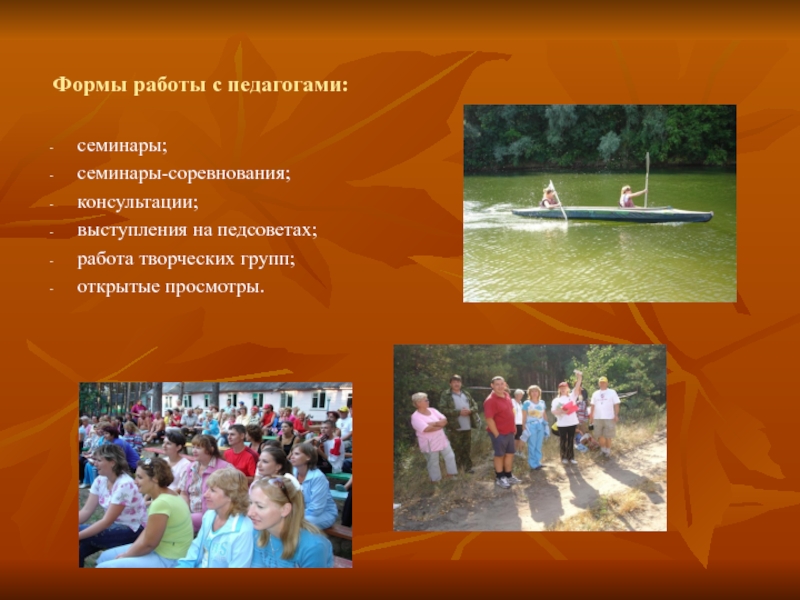 Формы работы с педагогами:

- семинары;
- семинары-соревнования;
- консультации;
- выступления на педсоветах;
- работа творческих групп;
- открытые просмотры.